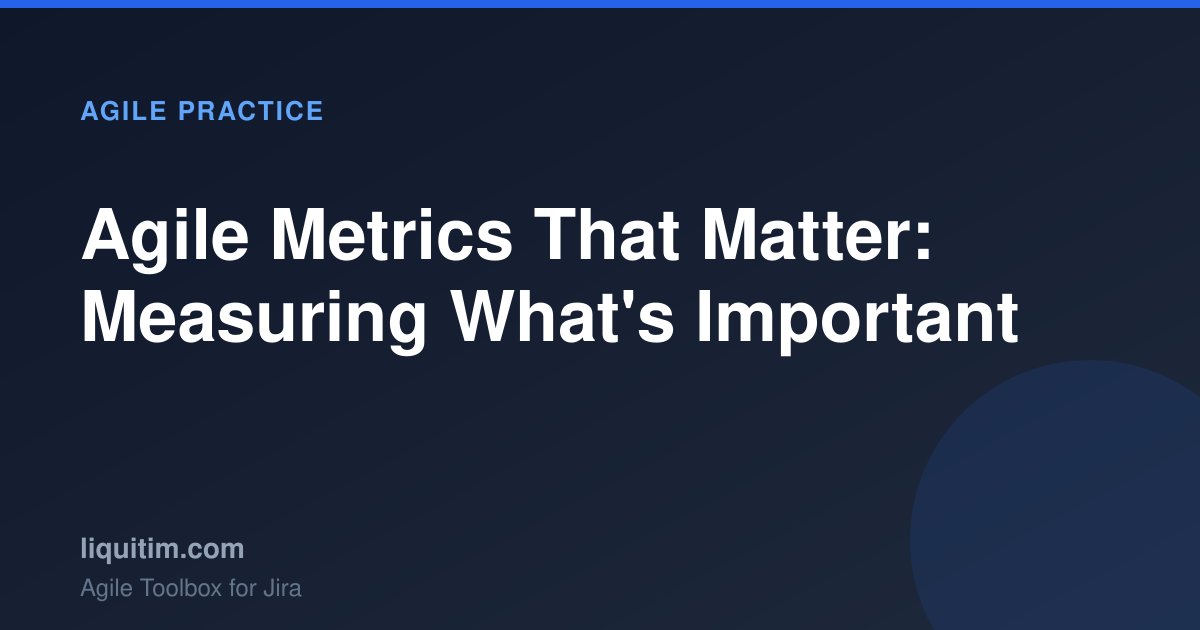 AGILE PRACTICE

Agile Metrics That Matter: Measuring What's Important

liquitim.com

Agile Toolbox for Jira